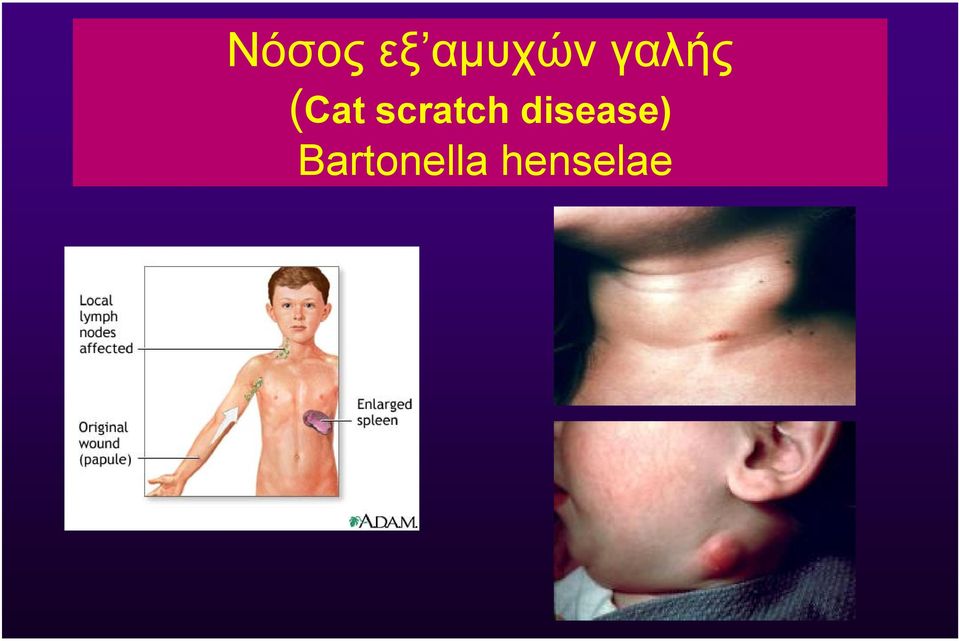 Νόσος εξ’αμυχών γαλής
(Cat scratch disease)
Bartonella henselae

Local lymph nodes affected

Original wound (papule)

Enlarged spleen

A.D.A.M.